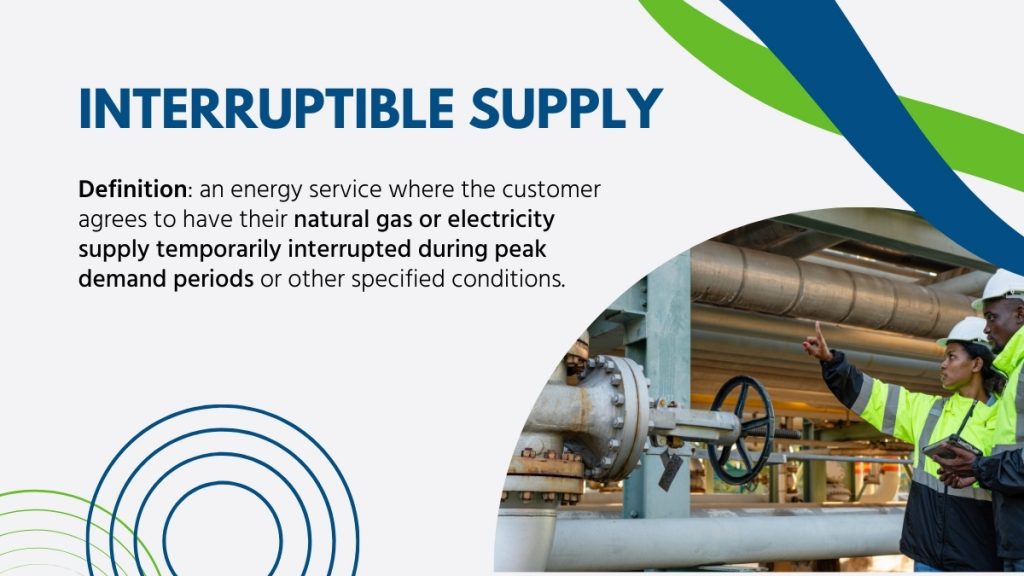 INTERRUPTIBLE SUPPLY

Definition: an energy service where the customer agrees to have their natural gas or electricity supply temporarily interrupted during peak demand periods or other specified conditions.